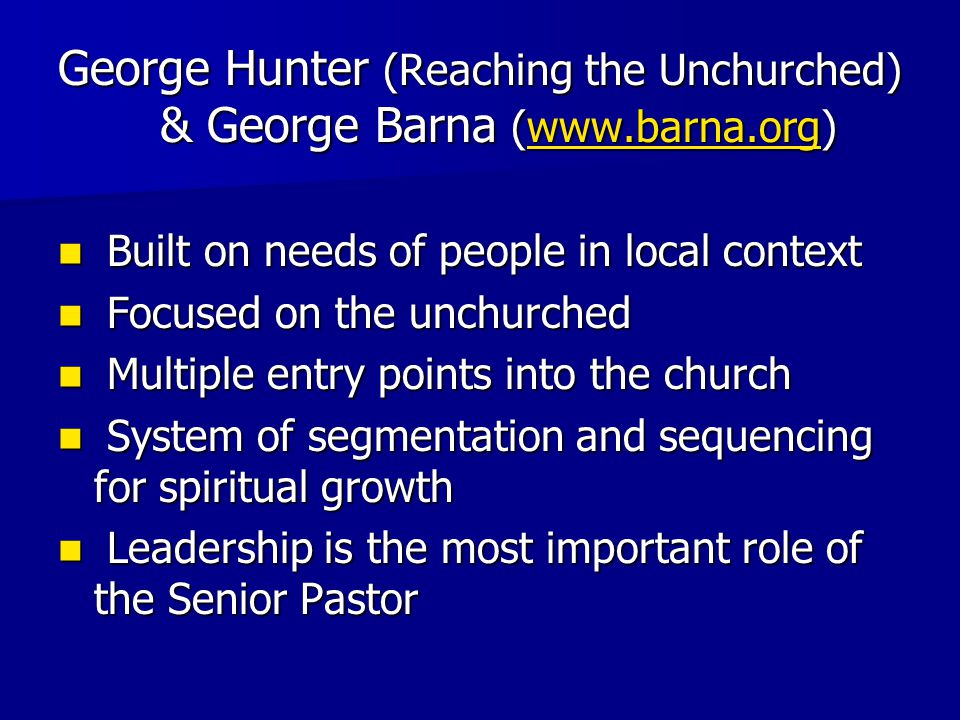 George Hunter (Reaching the Unchurched) & George Barna (www.barna.org)

- Built on needs of people in local context
- Focused on the unchurched
- Multiple entry points into the church
- System of segmentation and sequencing for spiritual growth
- Leadership is the most important role of the Senior Pastor